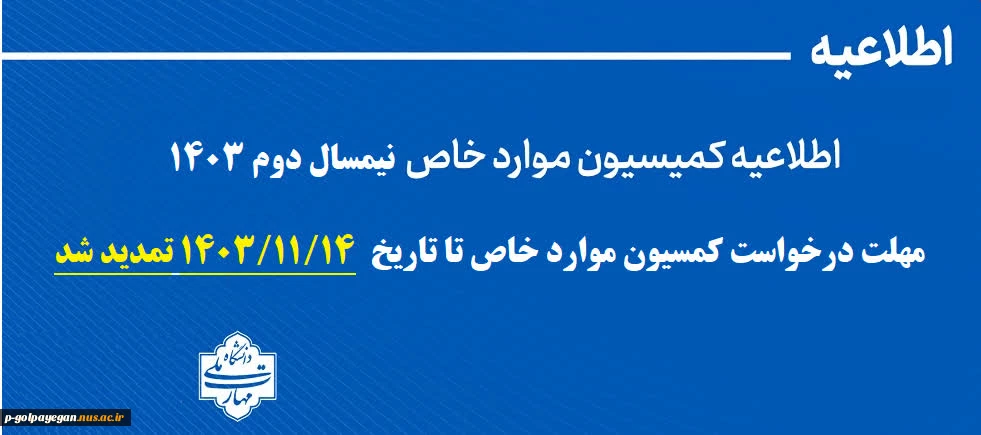 اطلاعیه

اطلاعیه کمیسیون موارد خاص نیمسال دوم ۱۴۰۳

مهلت درخواست کمسیون موارد خاص تا تاریخ ۱۴۰۳/۱۱/۱۴ تمدید شد

دانشگاه ملی مهارت

p-golpayegan.nus.ac.ir